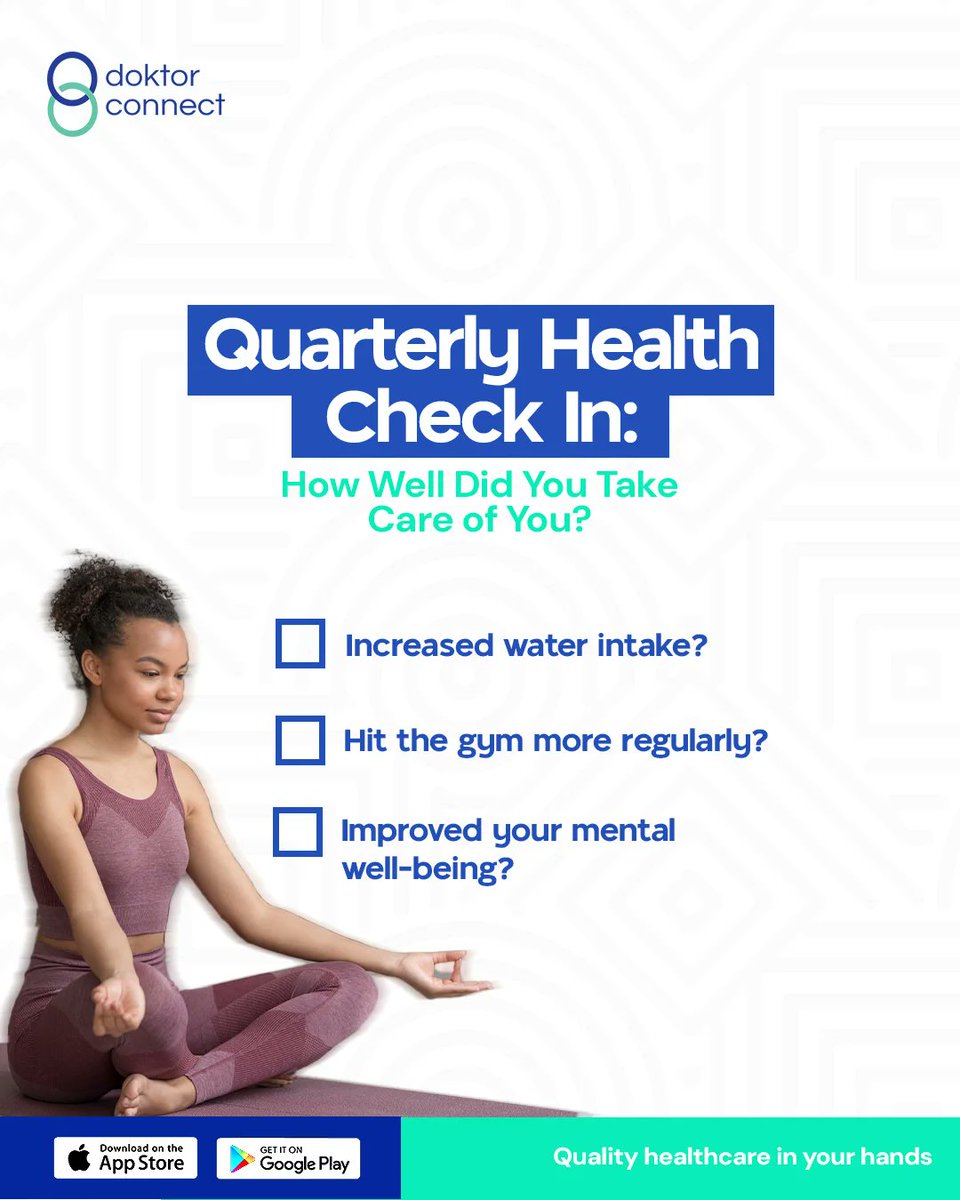 doktor connect

Quarterly Health Check In:

How Well Did You Take Care of You?

Increased water intake?

Hit the gym more regularly?

Improved your mental well-being?

Download on the App Store

GET IT ON Google Play

Quality healthcare in your hands